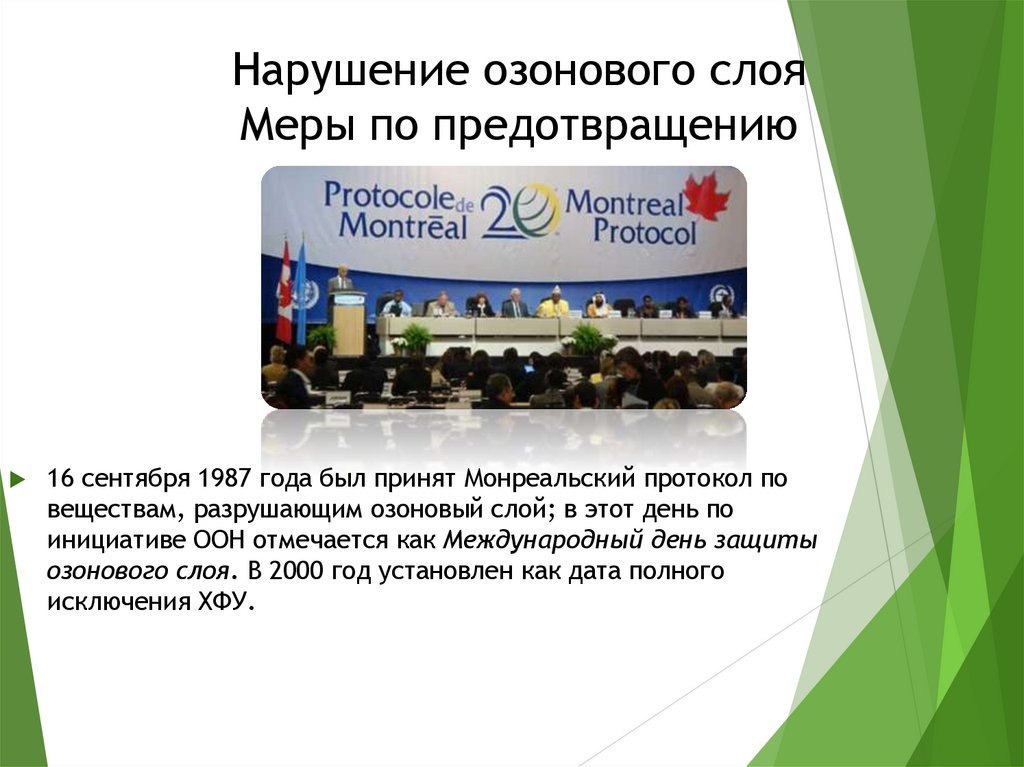 Нарушение озонового слоя
Меры по предотвращению

Protocole de Montréal 20 Montreal Protocol

16 сентября 1987 года был принят Монреальский протокол по веществам, разрушающим озоновый слой; в этот день по инициативе ООН отмечается как Международный день защиты озонового слоя. В 2000 год установлен как дата полного исключения ХФУ.